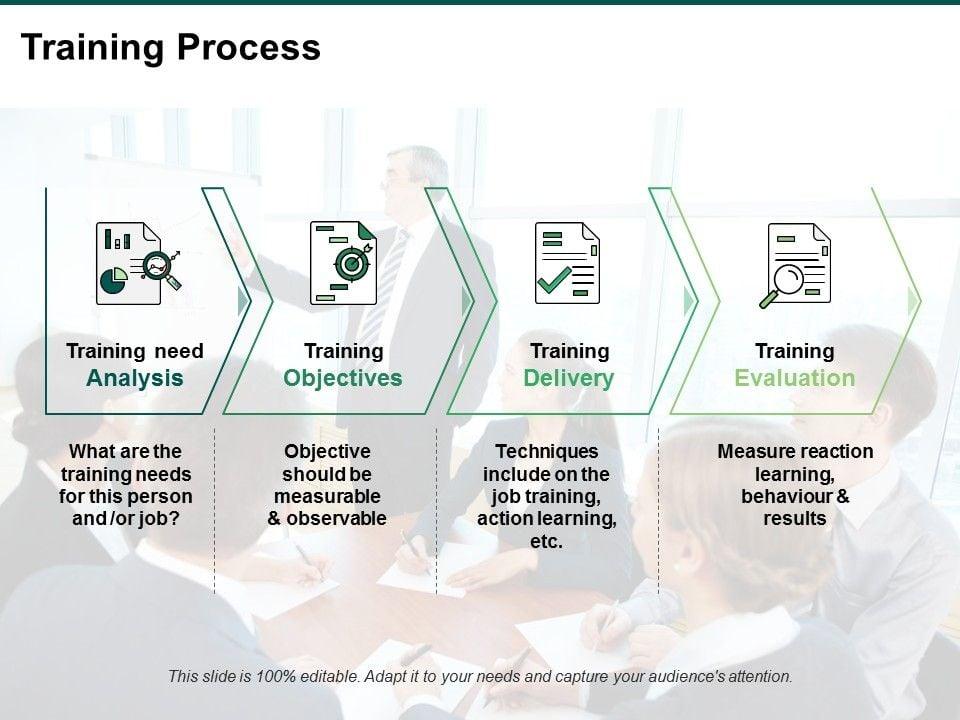 Training Process

Training need
Analysis

Training
Objectives

Training
Delivery

Training
Evaluation

What are the training needs for this person and /or job?

Objective should be measurable & observable

Techniques include on the job training, action learning, etc.

Measure reaction learning, behaviour & results

This slide is 100% editable. Adapt it to your needs and capture your audience's attention.